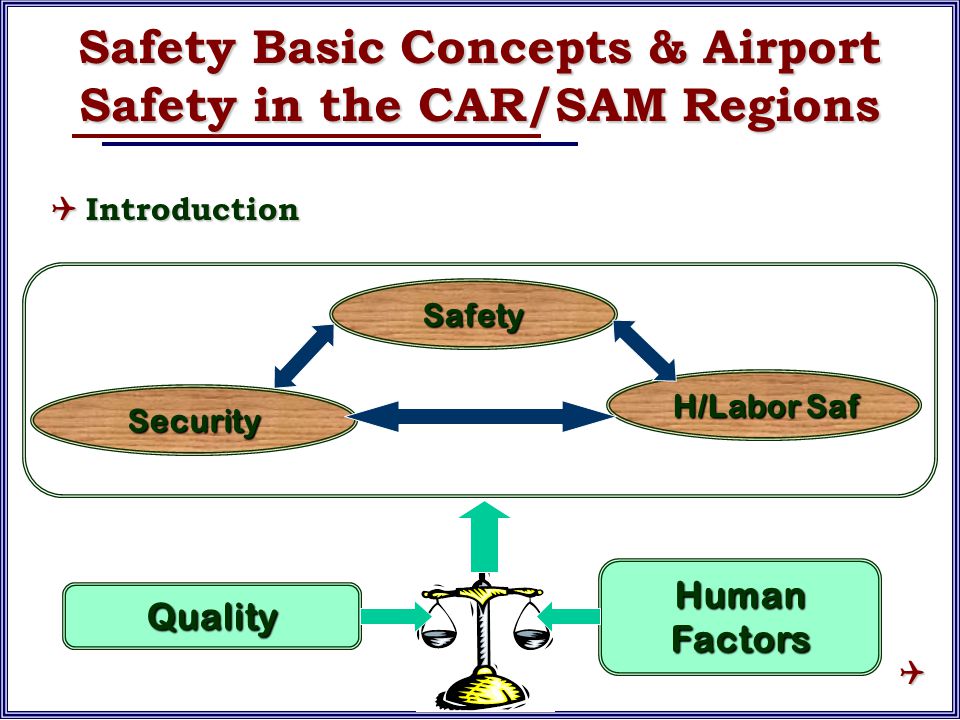 Safety Basic Concepts & Airport Safety in the CAR/SAM Regions

✈ Introduction

Safety

Security

H/Labor Saf

Quality

Human Factors

✈